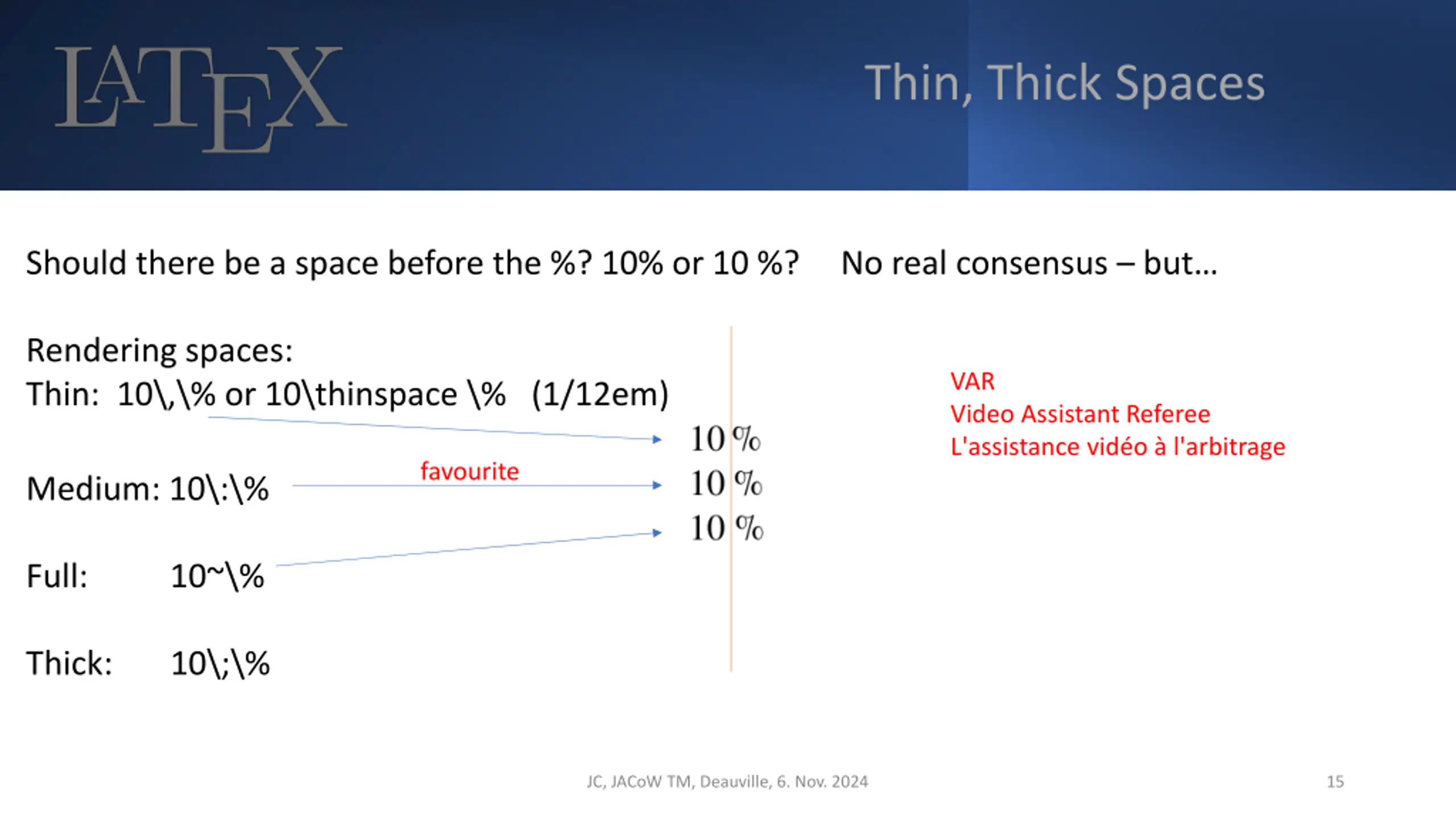 LATEX

Thin, Thick Spaces

Should there be a space before the %? 10% or 10 %? No real consensus – but…

Rendering spaces:
Thin: 10\,\% or 10\thinspace \% (1/12em)

Medium: 10\:\%

favourite

Full: 10~\%

Thick: 10\;\%

10 %
10 %
10 %

VAR
Video Assistant Referee
L'assistance vidéo à l'arbitrage

JC, JACoW TM, Deauville, 6. Nov. 2024

15